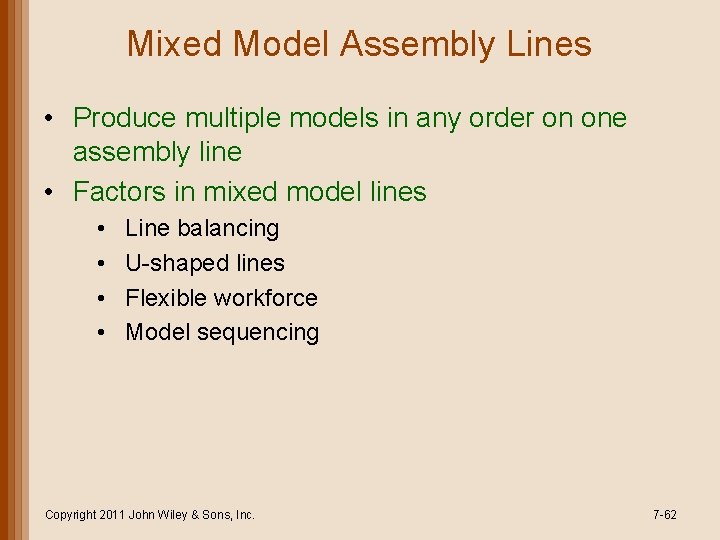 Mixed Model Assembly Lines

• Produce multiple models in any order on one assembly line
• Factors in mixed model lines
  • Line balancing
  • U-shaped lines
  • Flexible workforce
  • Model sequencing

Copyright 2011 John Wiley & Sons, Inc.

7-62